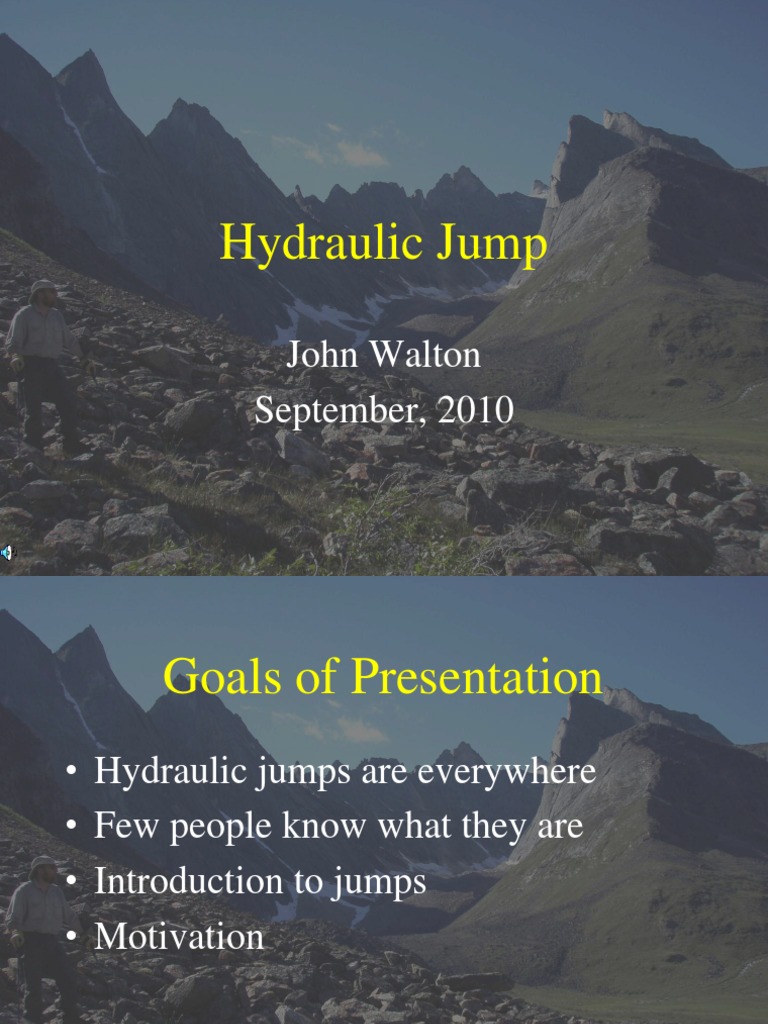 Hydraulic Jump

John Walton
September, 2010

Goals of Presentation

• Hydraulic jumps are everywhere
• Few people know what they are
• Introduction to jumps
• Motivation